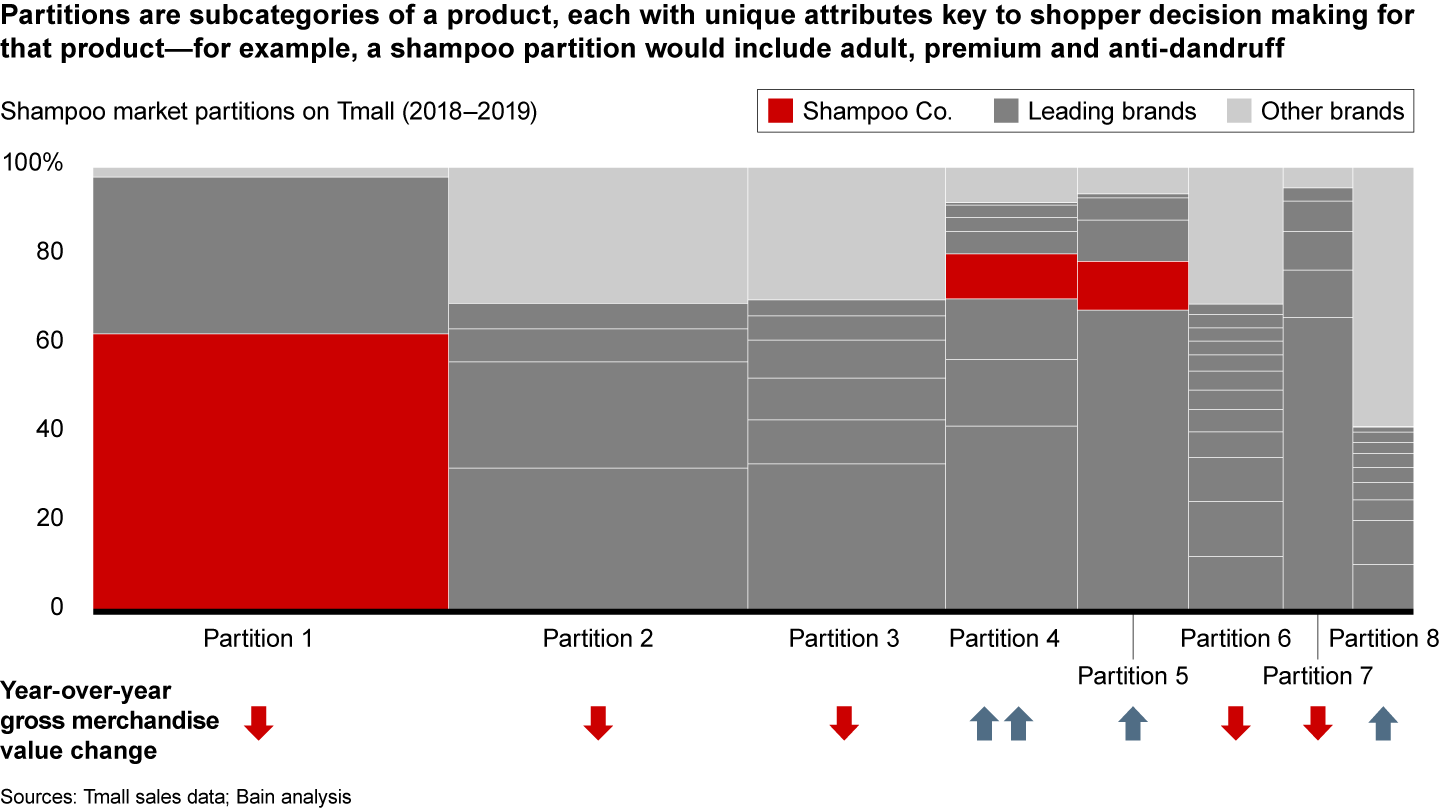 Partitions are subcategories of a product, each with unique attributes key to shopper decision making for that product—for example, a shampoo partition would include adult, premium and anti-dandruff

Shampoo market partitions on Tmall (2018–2019)

Shampoo Co. Leading brands Other brands

100%
80
60
40
20
0

Partition 1
Partition 2
Partition 3
Partition 4
Partition 5
Partition 6
Partition 7
Partition 8

Year-over-year gross merchandise value change

Sources: Tmall sales data; Bain analysis